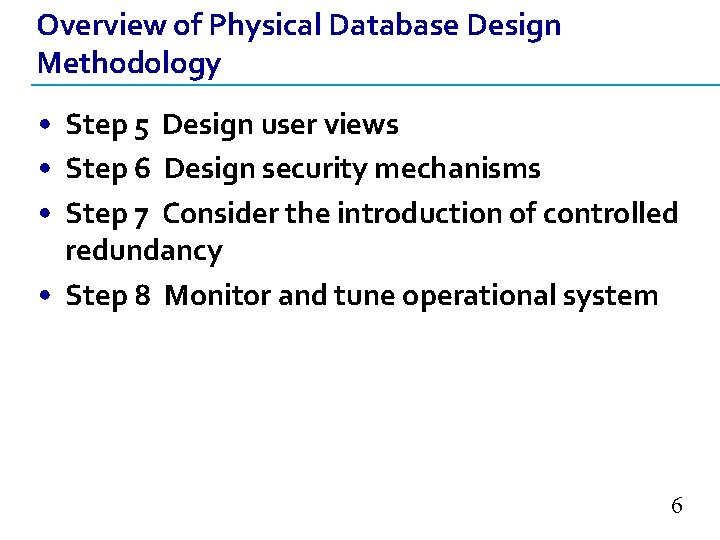 Overview of Physical Database Design Methodology

• Step 5 Design user views
• Step 6 Design security mechanisms
• Step 7 Consider the introduction of controlled redundancy
• Step 8 Monitor and tune operational system

6